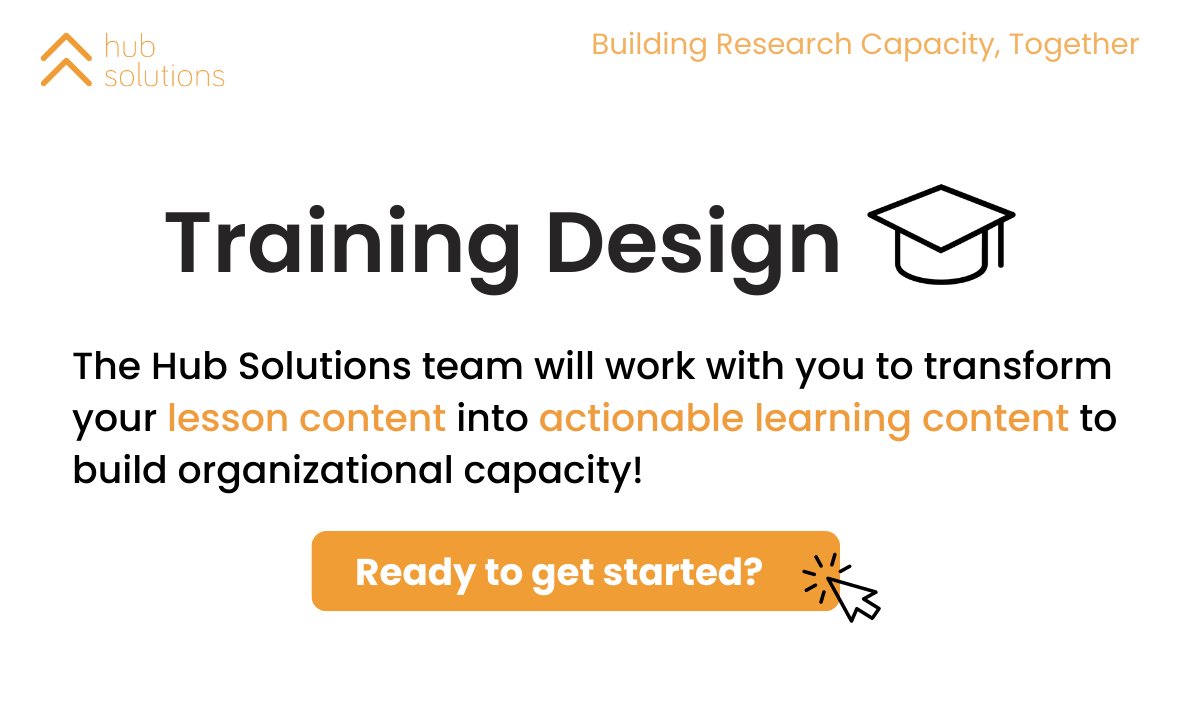 hub
solutions

Building Research Capacity, Together

Training Design

The Hub Solutions team will work with you to transform your lesson content into actionable learning content to build organizational capacity!

Ready to get started?